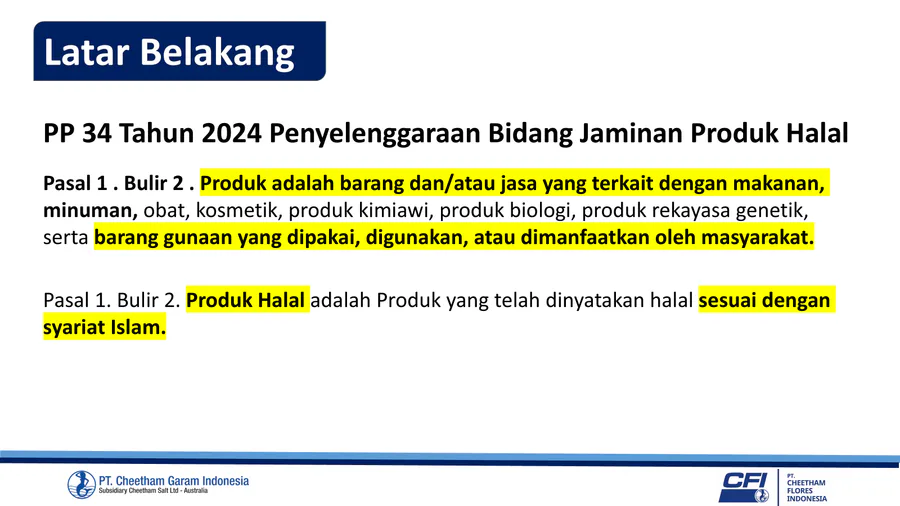 Latar Belakang

PP 34 Tahun 2024 Penyelenggaraan Bidang Jaminan Produk Halal

Pasal 1 . Bulir 2 . Produk adalah barang dan/atau jasa yang terkait dengan makanan, minuman, obat, kosmetik, produk kimiawi, produk biologi, produk rekayasa genetik, serta barang gunaan yang dipakai, digunakan, atau dimanfaatkan oleh masyarakat.

Pasal 1. Bulir 2. Produk Halal adalah Produk yang telah dinyatakan halal sesuai dengan syariat Islam.

PT. Cheetham Garam Indonesia
Subsidiary Cheetham Salt Ltd - Australia

CFI
PT. CHEETHAM FLORES INDONESIA